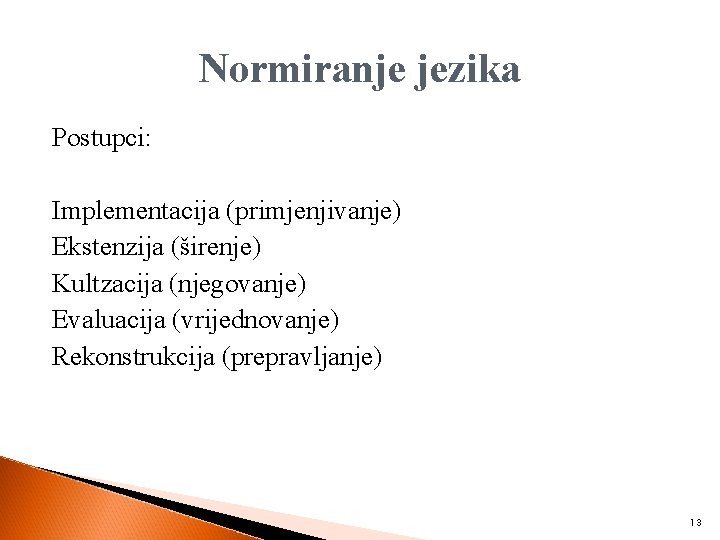 Normiranje jezika

Postupci:

Implementacija (primjenjivanje)
Ekstenzija (širenje)
Kultzacija (njegovanje)
Evaluacija (vrijednovanje)
Rekonstrukcija (prepravljanje)

13